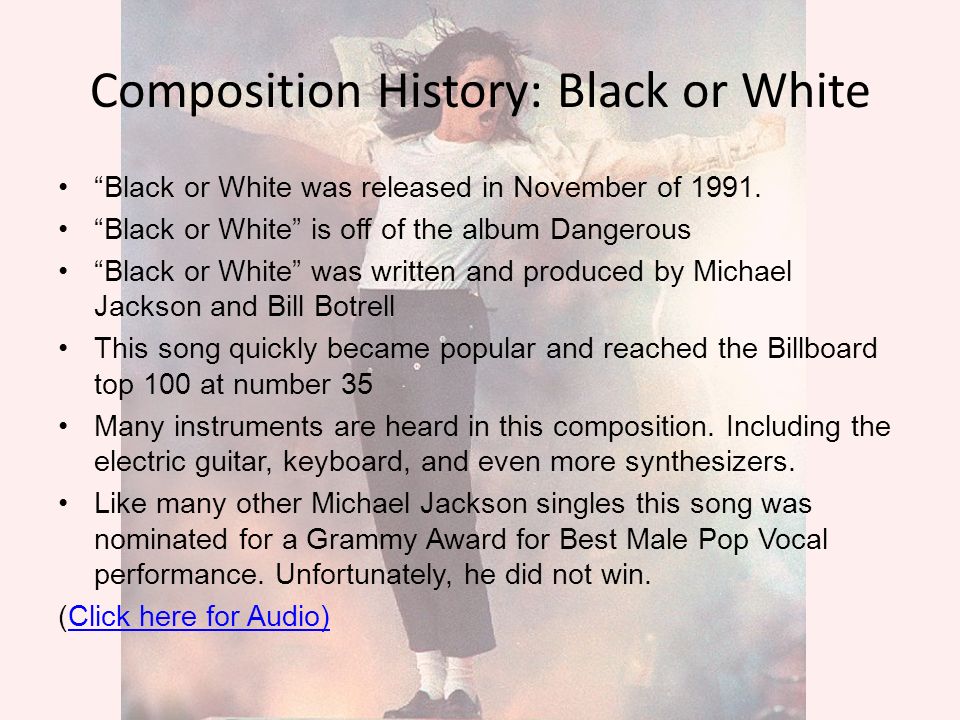 Composition History: Black or White

• “Black or White was released in November of 1991.
• “Black or White” is off of the album Dangerous
• “Black or White” was written and produced by Michael Jackson and Bill Botrell
• This song quickly became popular and reached the Billboard top 100 at number 35
• Many instruments are heard in this composition. Including the electric guitar, keyboard, and even more synthesizers.
• Like many other Michael Jackson singles this song was nominated for a Grammy Award for Best Male Pop Vocal performance. Unfortunately, he did not win.

(Click here for Audio)